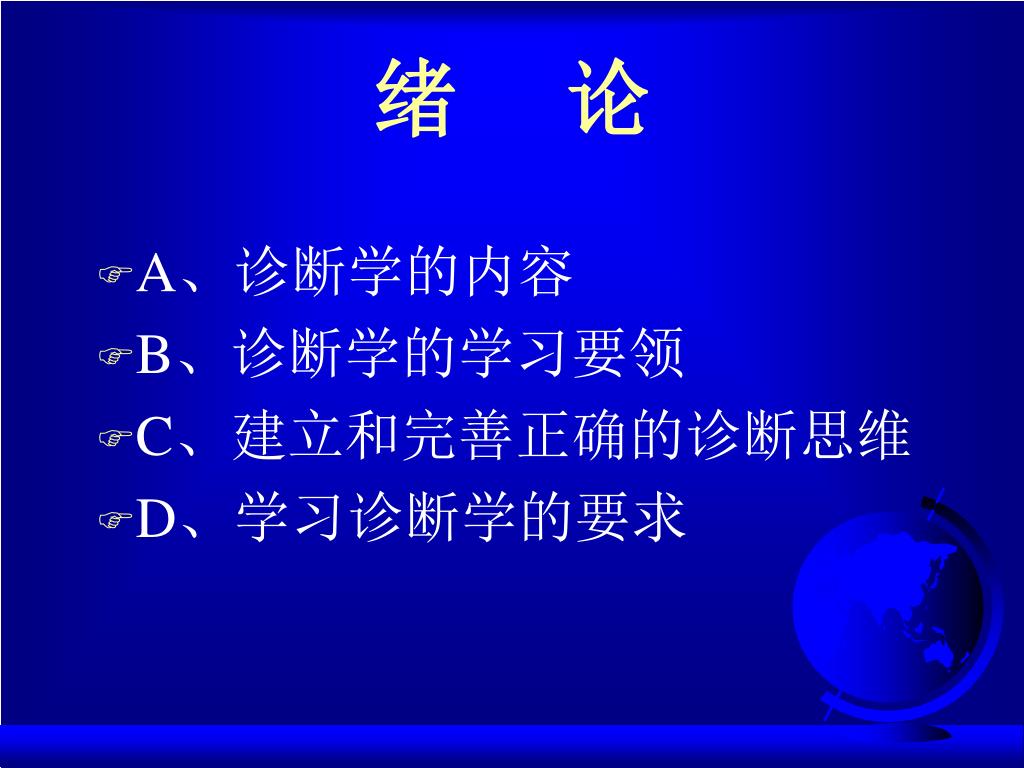 绪 论

A、诊断学的内容

B、诊断学的学习要领

C、建立和完善正确的诊断思维

D、学习诊断学的要求